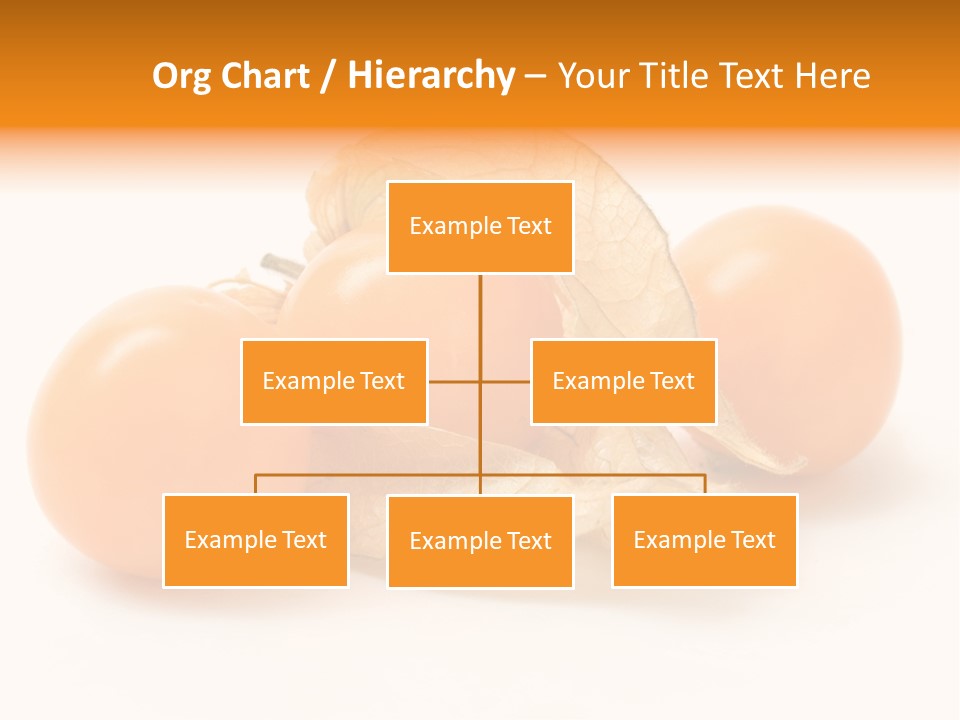 Org Chart / Hierarchy – Your Title Text Here

Example Text

Example Text

Example Text

Example Text

Example Text

Example Text